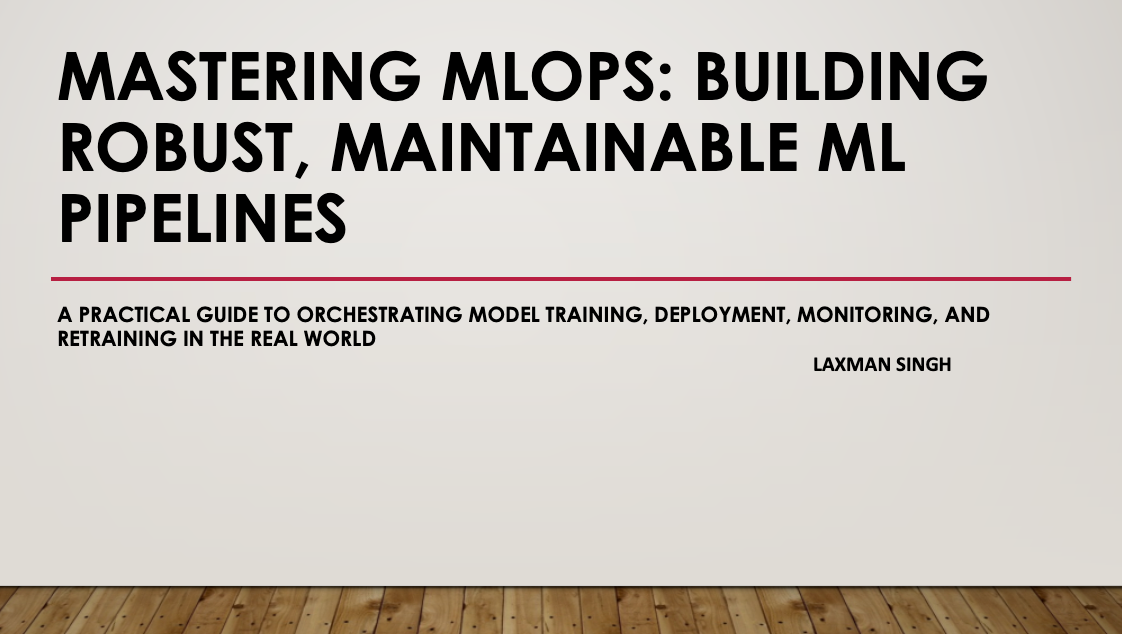 MASTERING MLOPS: BUILDING ROBUST, MAINTAINABLE ML PIPELINES

A PRACTICAL GUIDE TO ORCHESTRATING MODEL TRAINING, DEPLOYMENT, MONITORING, AND RETRAINING IN THE REAL WORLD

LAXMAN SINGH